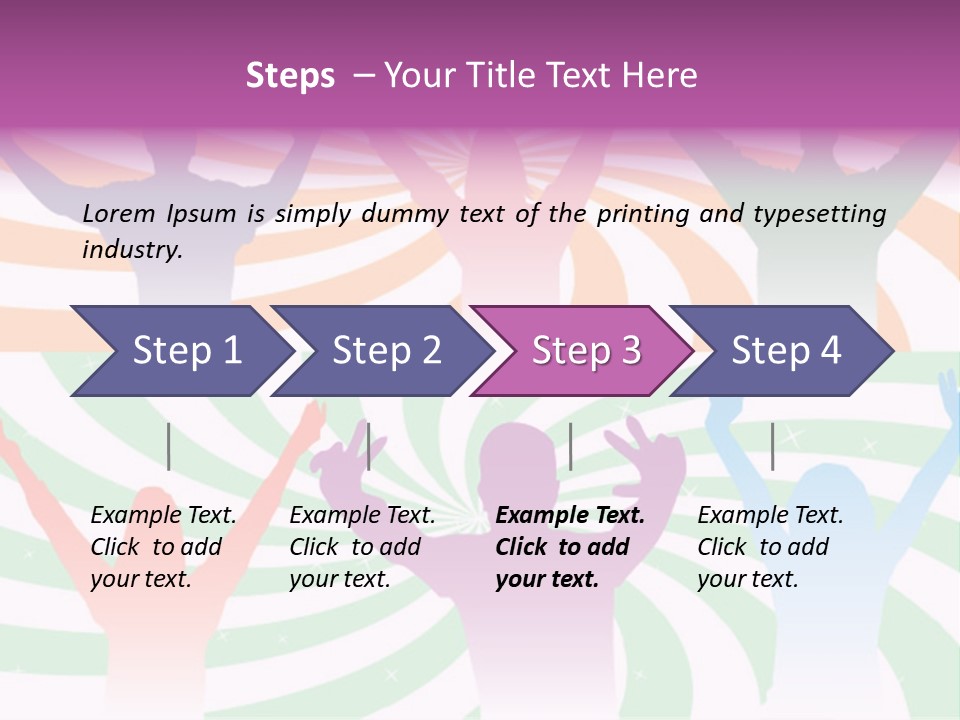 Steps – Your Title Text Here

Lorem Ipsum is simply dummy text of the printing and typesetting industry.

Step 1

Step 2

Step 3

Step 4

Example Text. Click to add your text.

Example Text. Click to add your text.

Example Text. Click to add your text.

Example Text. Click to add your text.